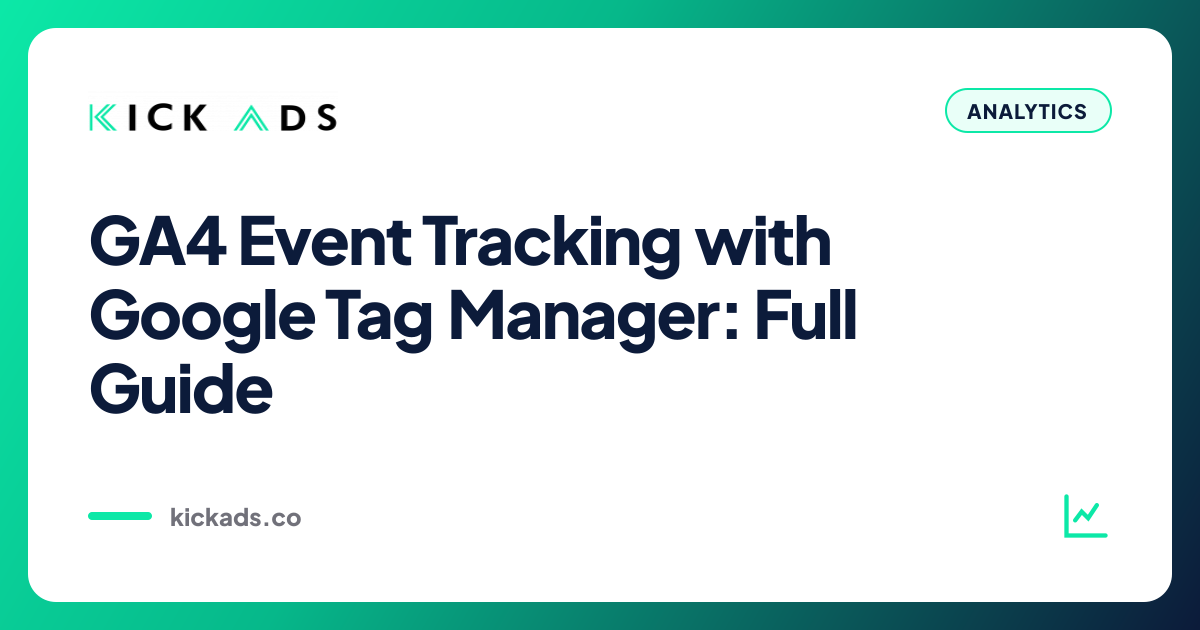 KICK ADS

ANALYTICS

GA4 Event Tracking with Google Tag Manager: Full Guide

kickads.co